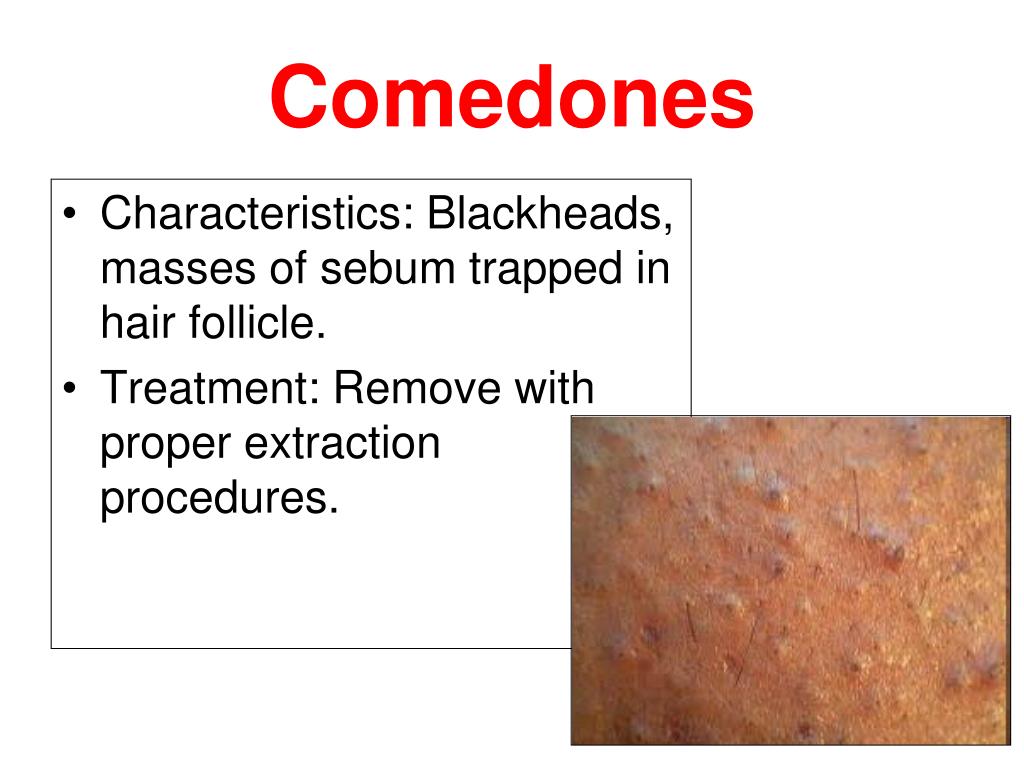 Comedones

• Characteristics: Blackheads, masses of sebum trapped in hair follicle.
• Treatment: Remove with proper extraction procedures.